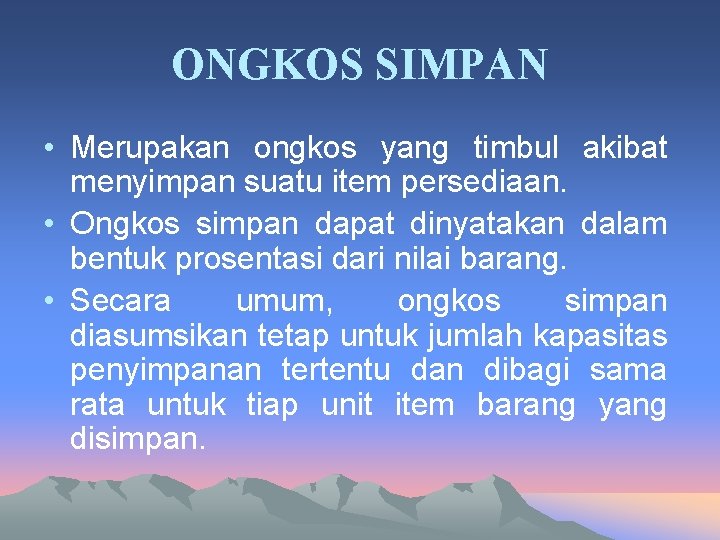 ONGKOS SIMPAN

• Merupakan ongkos yang timbul akibat menyimpan suatu item persediaan.
• Ongkos simpan dapat dinyatakan dalam bentuk prosentasi dari nilai barang.
• Secara umum, ongkos simpan diasumsikan tetap untuk jumlah kapasitas penyimpanan tertentu dan dibagi sama rata untuk tiap unit item barang yang disimpan.